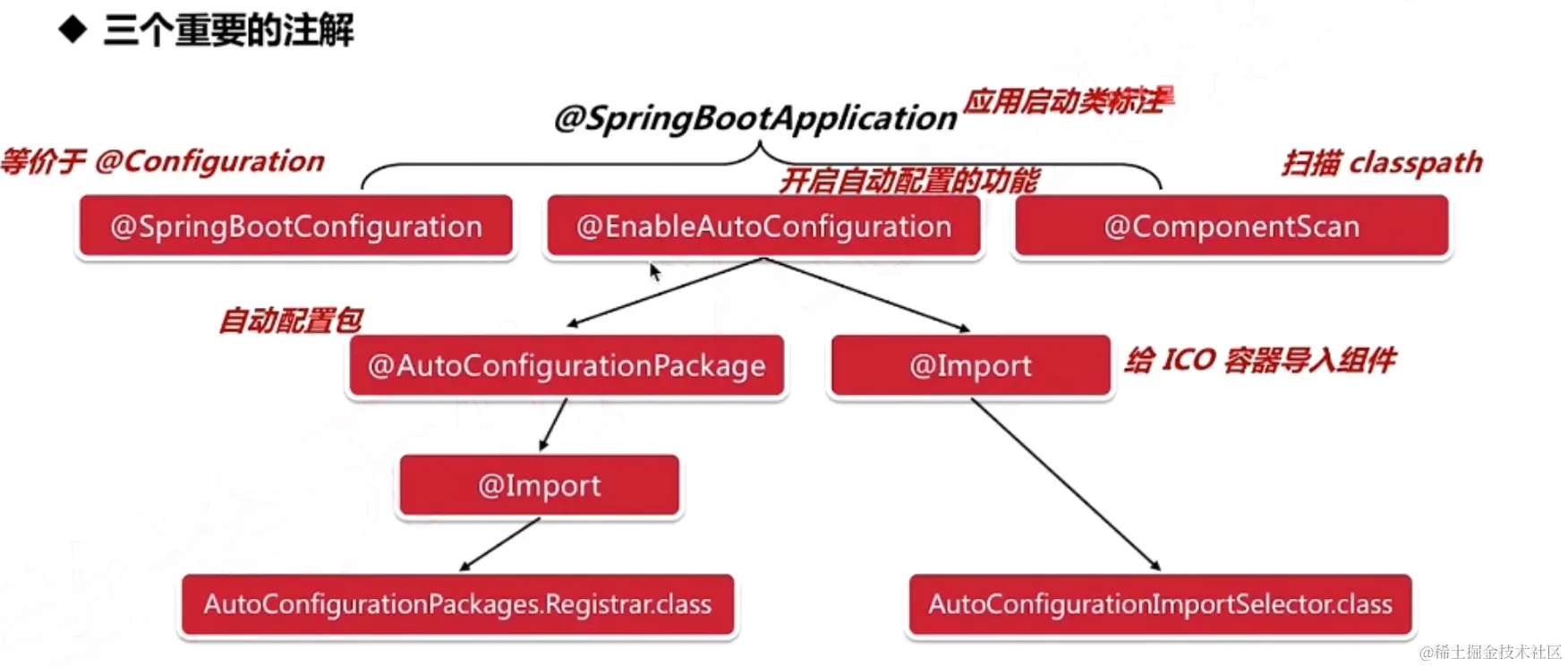 ◆ 三个重要的注解

@SpringBootApplication 应用启动类标注

等价于 @Configuration

开启自动配置的功能

扫描 classpath

@SpringBootConfiguration

@EnableAutoConfiguration

@ComponentScan

自动配置包

@AutoConfigurationPackage

@Import

给 ICO 容器导入组件

@Import

AutoConfigurationPackages.Registrar.class

AutoConfigurationImportSelector.class

@稀土掘金技术社区